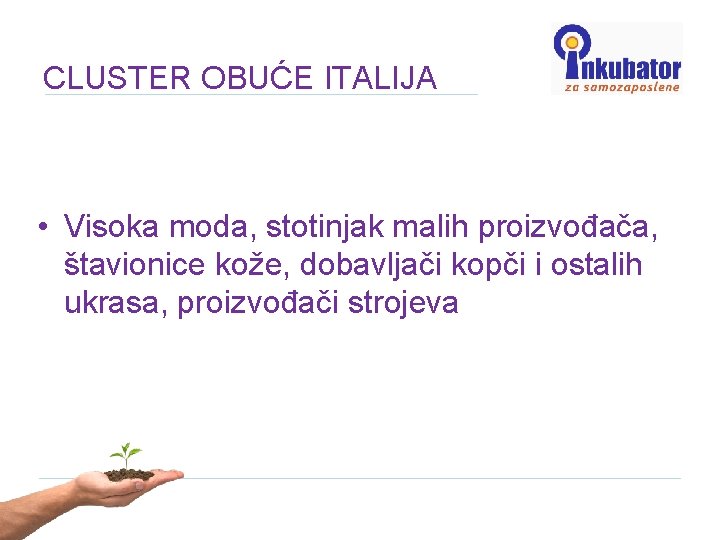 CLUSTER OBUĆE ITALIJA

inkubator
za samozaposlene

• Visoka moda, stotinjak malih proizvođača, štavionice kože, dobavljači kopči i ostalih ukrasa, proizvođači strojeva